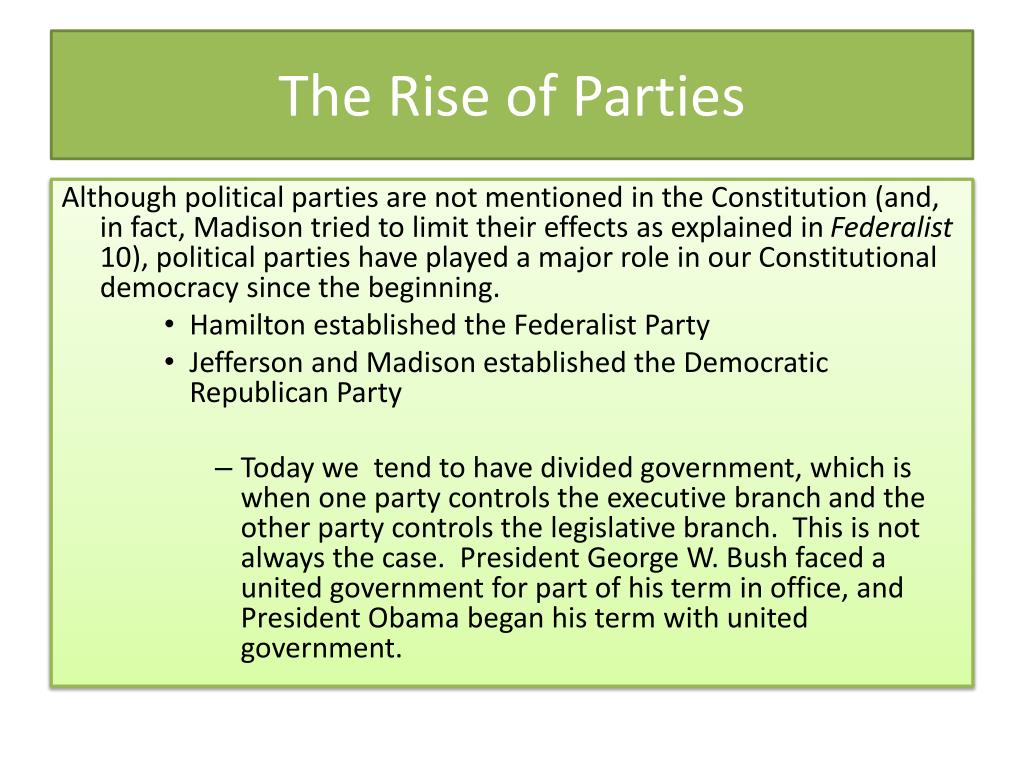 The Rise of Parties

Although political parties are not mentioned in the Constitution (and, in fact, Madison tried to limit their effects as explained in Federalist 10), political parties have played a major role in our Constitutional democracy since the beginning.

• Hamilton established the Federalist Party
• Jefferson and Madison established the Democratic Republican Party

– Today we tend to have divided government, which is when one party controls the executive branch and the other party controls the legislative branch. This is not always the case. President George W. Bush faced a united government for part of his term in office, and President Obama began his term with united government.